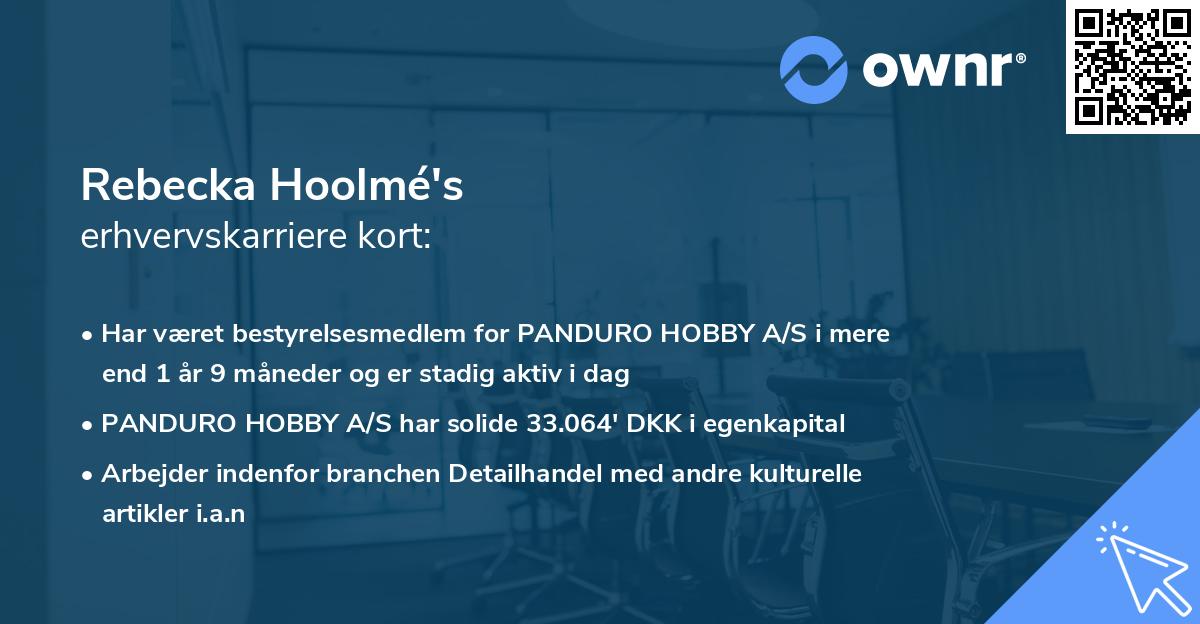 ownr®

Rebecka Hoolmé's
erhvervskarriere kort:

• Har været bestyrelsesmedlem for PANDURO HOBBY A/S i mere end 1 år 9 måneder og er stadig aktiv i dag

• PANDURO HOBBY A/S har solide 33.064' DKK i egenkapital

• Arbejder indenfor branchen Detailhandel med andre kulturelle artikler i.a.n